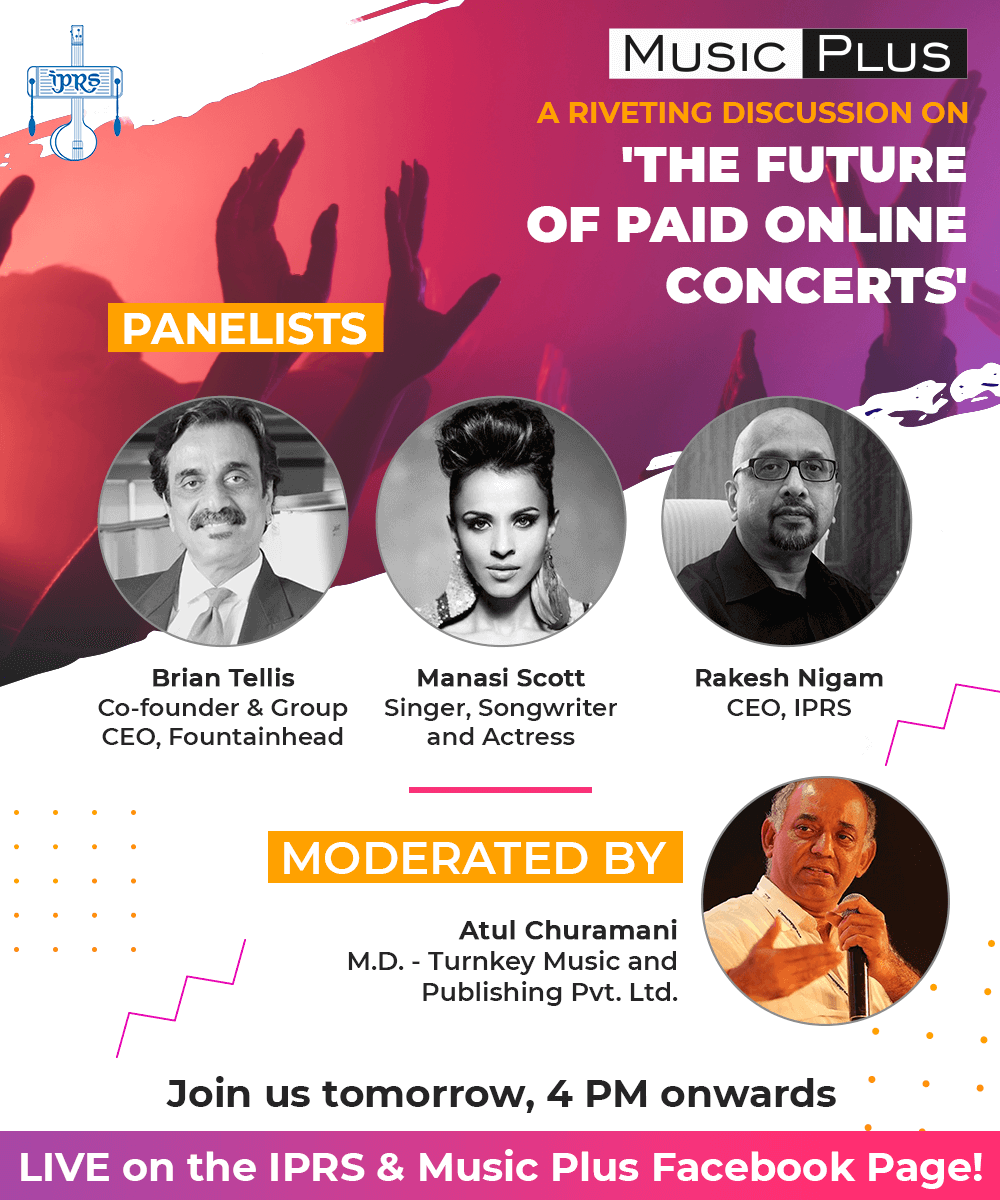 IPRS

MUSIC PLUS

A RIVETING DISCUSSION ON

'THE FUTURE OF PAID ONLINE CONCERTS'

PANELISTS

Brian Tellis
Co-founder & Group CEO, Fountainhead

Manasi Scott
Singer, Songwriter and Actress

Rakesh Nigam
CEO, IPRS

MODERATED BY

Atul Churamani
M.D. - Turnkey Music and Publishing Pvt. Ltd.

Join us tomorrow, 4 PM onwards

LIVE on the IPRS & Music Plus Facebook Page!